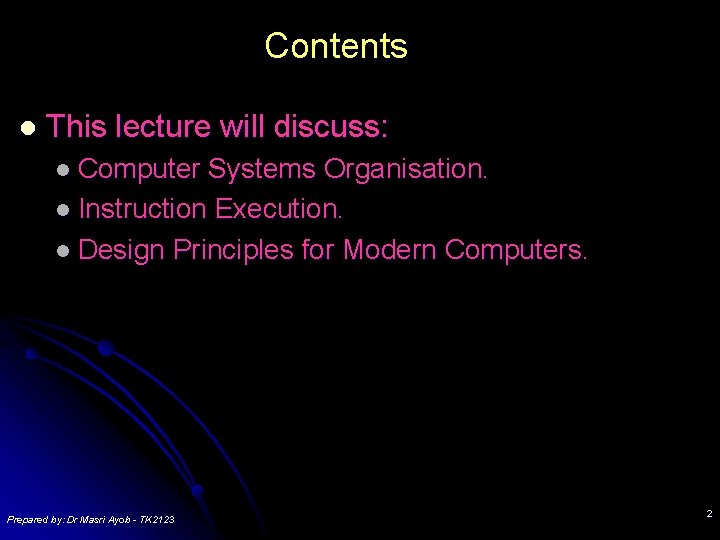 Contents

• This lecture will discuss:
• Computer Systems Organisation.
• Instruction Execution.
• Design Principles for Modern Computers.

Prepared by: Dr Masri Ayob - TK2123

2